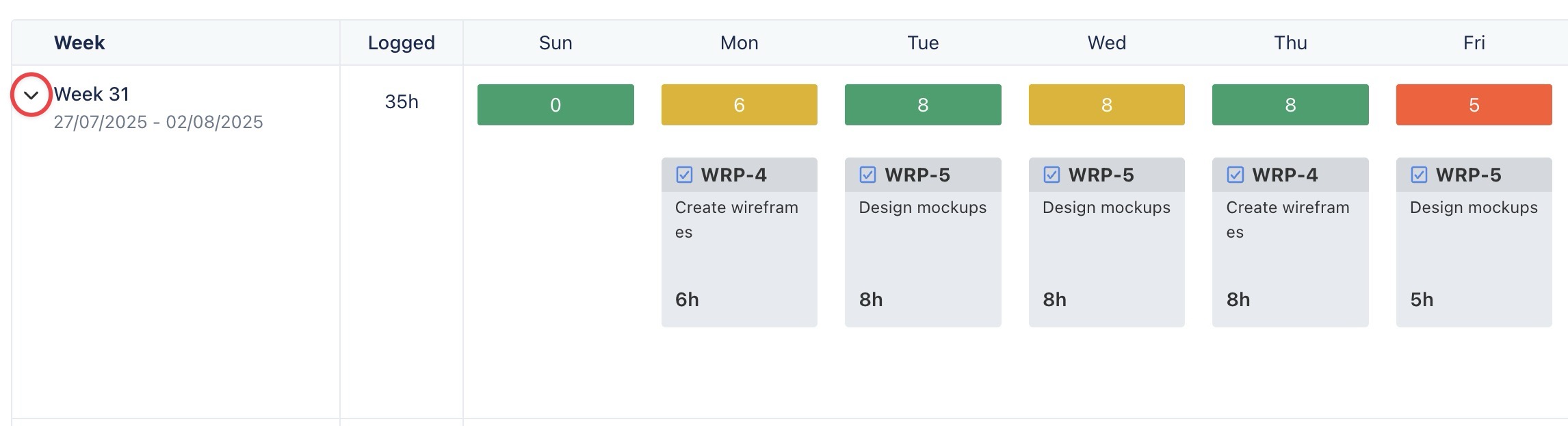 | Week | Logged | Sun | Mon | Tue | Wed | Thu | Fri |
|---|---|---|---|---|---|---|---|
| Week 31 27/07/2025 - 02/08/2025 | 35h | 0 | 6 | 8 | 8 | 8 | 5 |
| | | | WRP-4 Create wireframes 6h | WRP-5 Design mockups 8h | WRP-5 Design mockups 8h | WRP-4 Create wireframes 8h | WRP-5 Design mockups 5h |